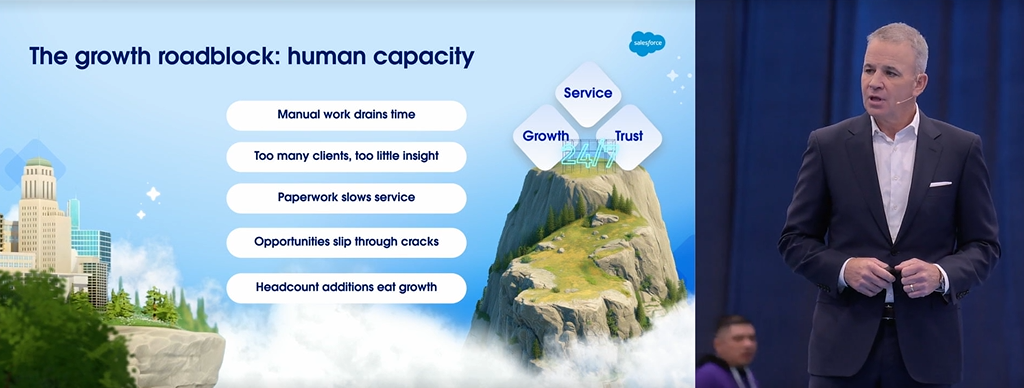 The growth roadblock: human capacity

salesforce

Manual work drains time

Too many clients, too little insight

Paperwork slows service

Opportunities slip through cracks

Headcount additions eat growth

Service

Growth

Trust

24/7